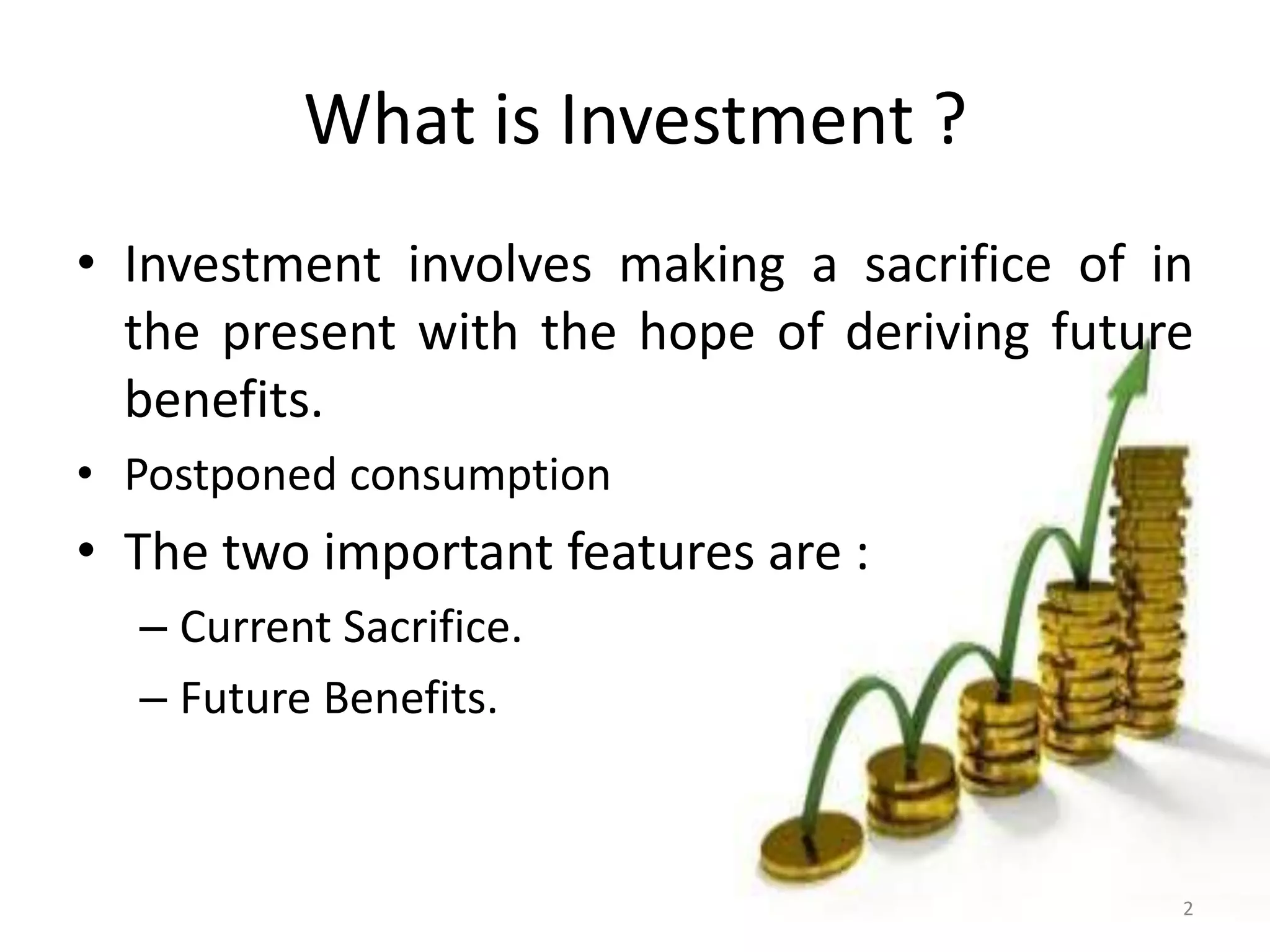 What is Investment ?

• Investment involves making a sacrifice of in the present with the hope of deriving future benefits.

• Postponed consumption

• The two important features are :

– Current Sacrifice.

– Future Benefits.

2